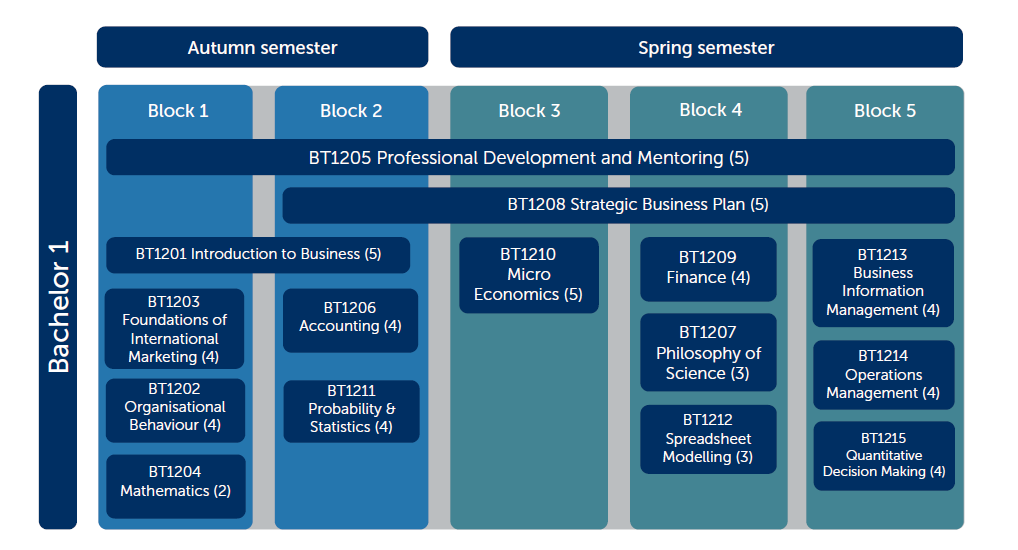 Autumn semester

Spring semester

Bachelor 1

Block 1

Block 2

Block 3

Block 4

Block 5

BT1205 Professional Development and Mentoring (5)

BT1208 Strategic Business Plan (5)

BT1201 Introduction to Business (5)

BT1203 Foundations of International Marketing (4)

BT1202 Organisational Behaviour (4)

BT1204 Mathematics (2)

BT1206 Accounting (4)

BT1211 Probability & Statistics (4)

BT1210 Micro Economics (5)

BT1209 Finance (4)

BT1207 Philosophy of Science (3)

BT1212 Spreadsheet Modelling (3)

BT1213 Business Information Management (4)

BT1214 Operations Management (4)

BT1215 Quantitative Decision Making (4)